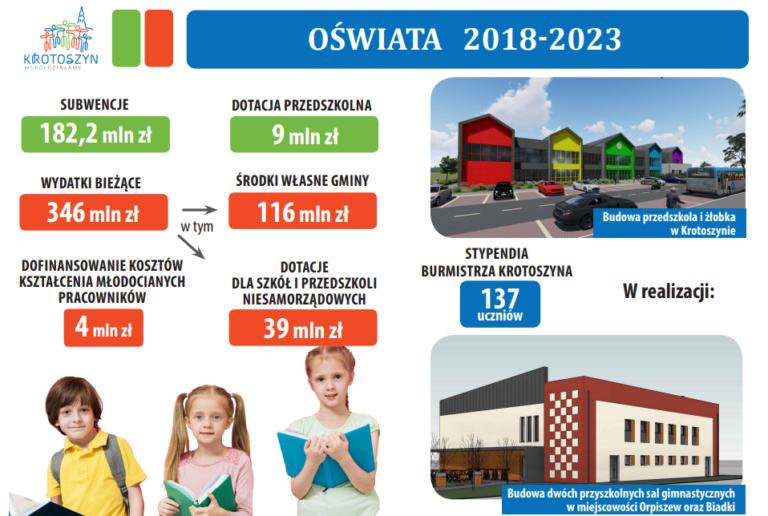 KROTOSZYN
WSPÓŁDZIAŁAMY

OŚWIATA 2018-2023

SUBWENCJE
182,2 mln zł

DOTACJA PRZEDSZKOLNA
9 mln zł

WYDATKI BIEŻĄCE
346 mln zł

w tym

ŚRODKI WŁASNE GMINY
116 mln zł

DOFINANSOWANIE KOSZTÓW KSZTAŁCENIA MŁODOCIANYCH PRACOWNIKÓW
4 mln zł

DOTACJE DLA SZKÓŁ I PRZEDSZKOLI NIESAMORZĄDOWYCH
39 mln zł

Budowa przedszkola i żłobka w Krotoszynie

STYPENDIA BURMISTRZA KROTOSZYNA
137 uczniów

W realizacji:

Budowa dwóch przyszkolnych sal gimnastycznych w miejscowości Orpiszew oraz Biadki